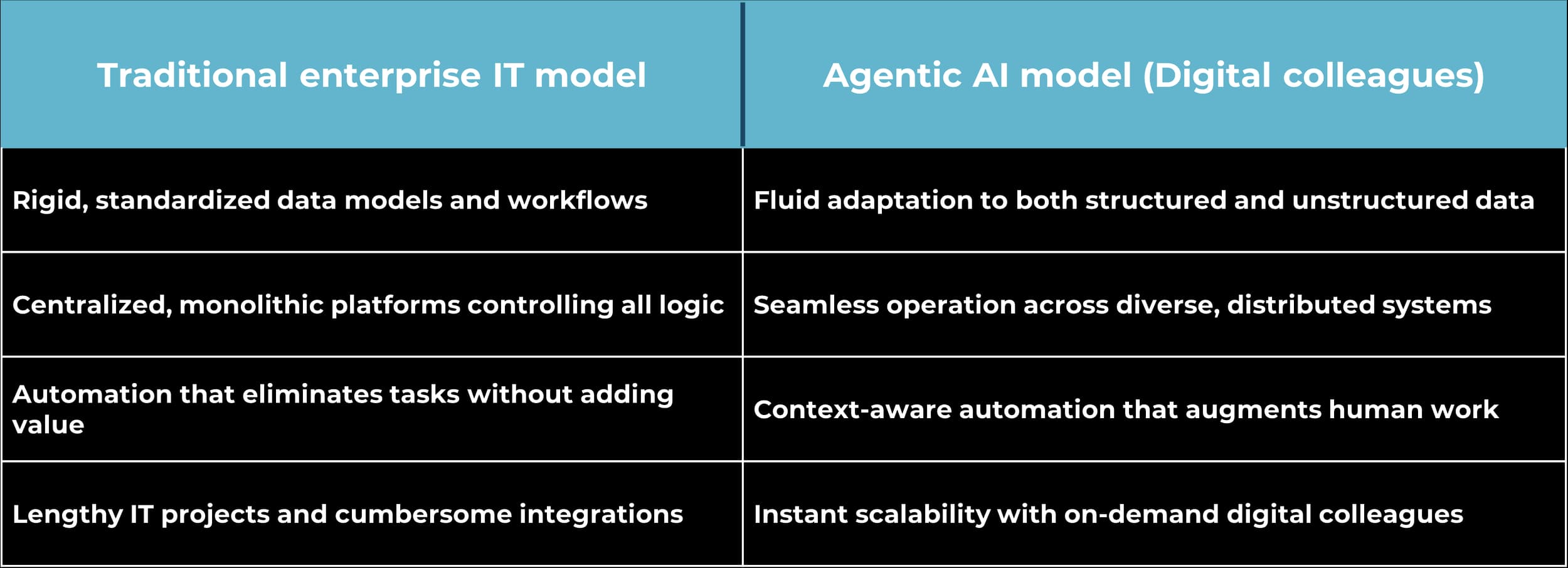 | Traditional enterprise IT model | Agentic AI model (Digital colleagues) |
|---|---|
| Rigid, standardized data models and workflows | Fluid adaptation to both structured and unstructured data |
| Centralized, monolithic platforms controlling all logic | Seamless operation across diverse, distributed systems |
| Automation that eliminates tasks without adding value | Context-aware automation that augments human work |
| Lengthy IT projects and cumbersome integrations | Instant scalability with on-demand digital colleagues |